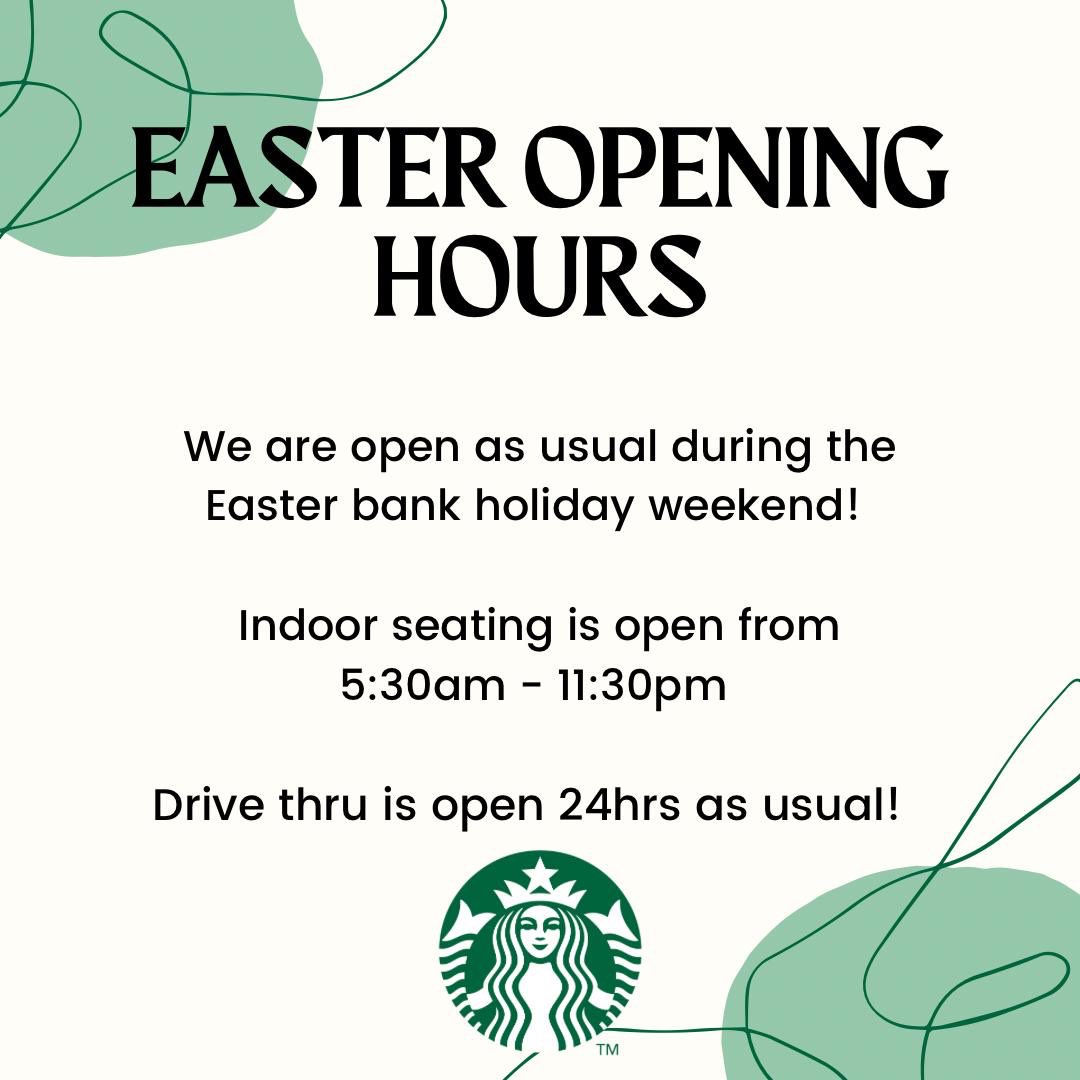 EASTER OPENING HOURS

We are open as usual during the Easter bank holiday weekend!

Indoor seating is open from 5:30am - 11:30pm

Drive thru is open 24hrs as usual!

TM